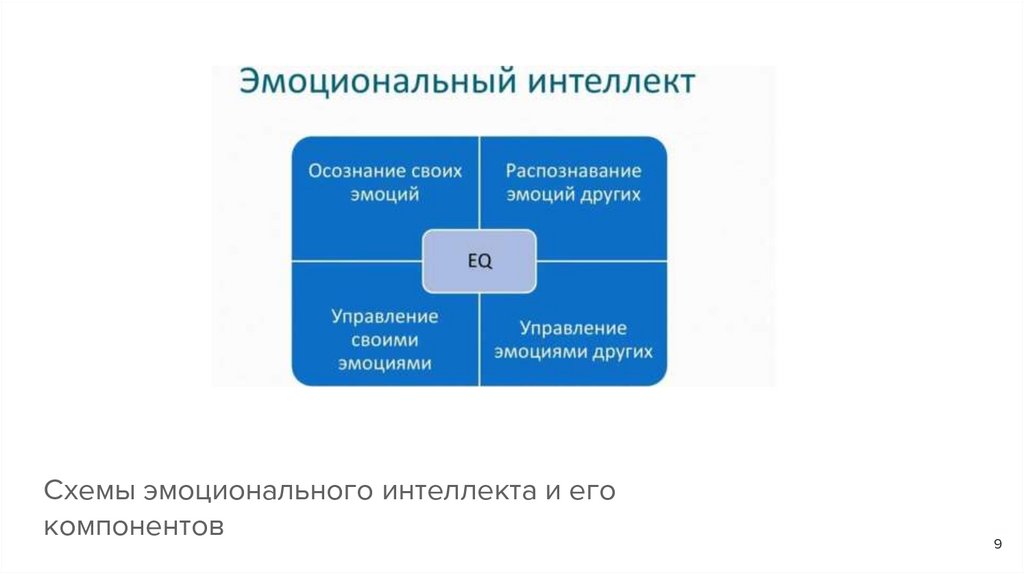 Эмоциональный интеллект

Осознание своих эмоций

Распознавание эмоций других

EQ

Управление своими эмоциями

Управление эмоциями других

Схемы эмоционального интеллекта и его компонентов

9